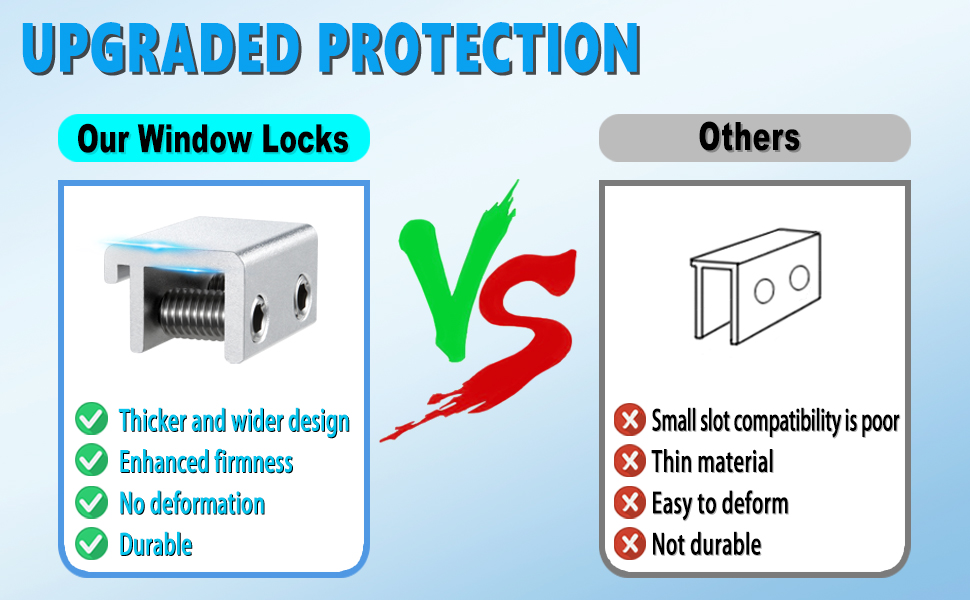 UPGRADED PROTECTION

Our Window Locks

Thicker and wider design
Enhanced firmness
No deformation
Durable

VS

Others

Small slot compatibility is poor
Thin material
Easy to deform
Not durable